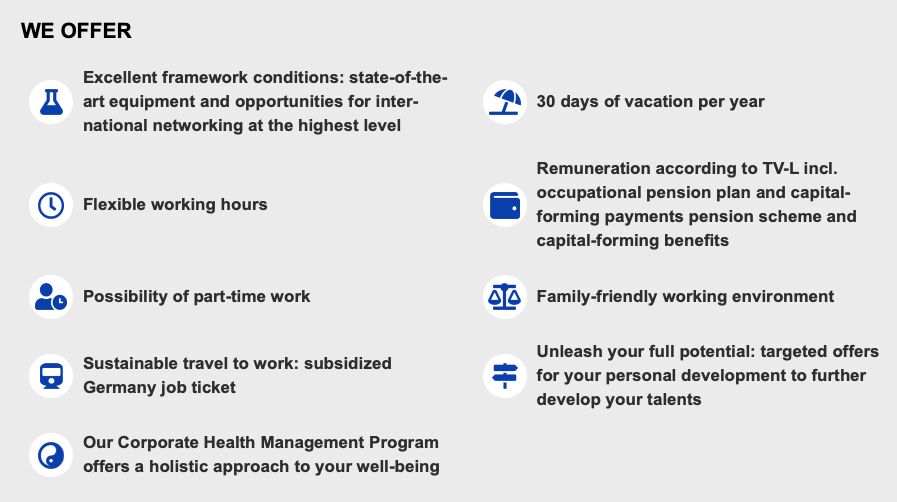 WE OFFER

Excellent framework conditions: state-of-the-art equipment and opportunities for international networking at the highest level

Flexible working hours

Possibility of part-time work

Sustainable travel to work: subsidized Germany job ticket

Our Corporate Health Management Program offers a holistic approach to your well-being

30 days of vacation per year

Remuneration according to TV-L incl. occupational pension plan and capital-forming payments pension scheme and capital-forming benefits

Family-friendly working environment

Unleash your full potential: targeted offers for your personal development to further develop your talents